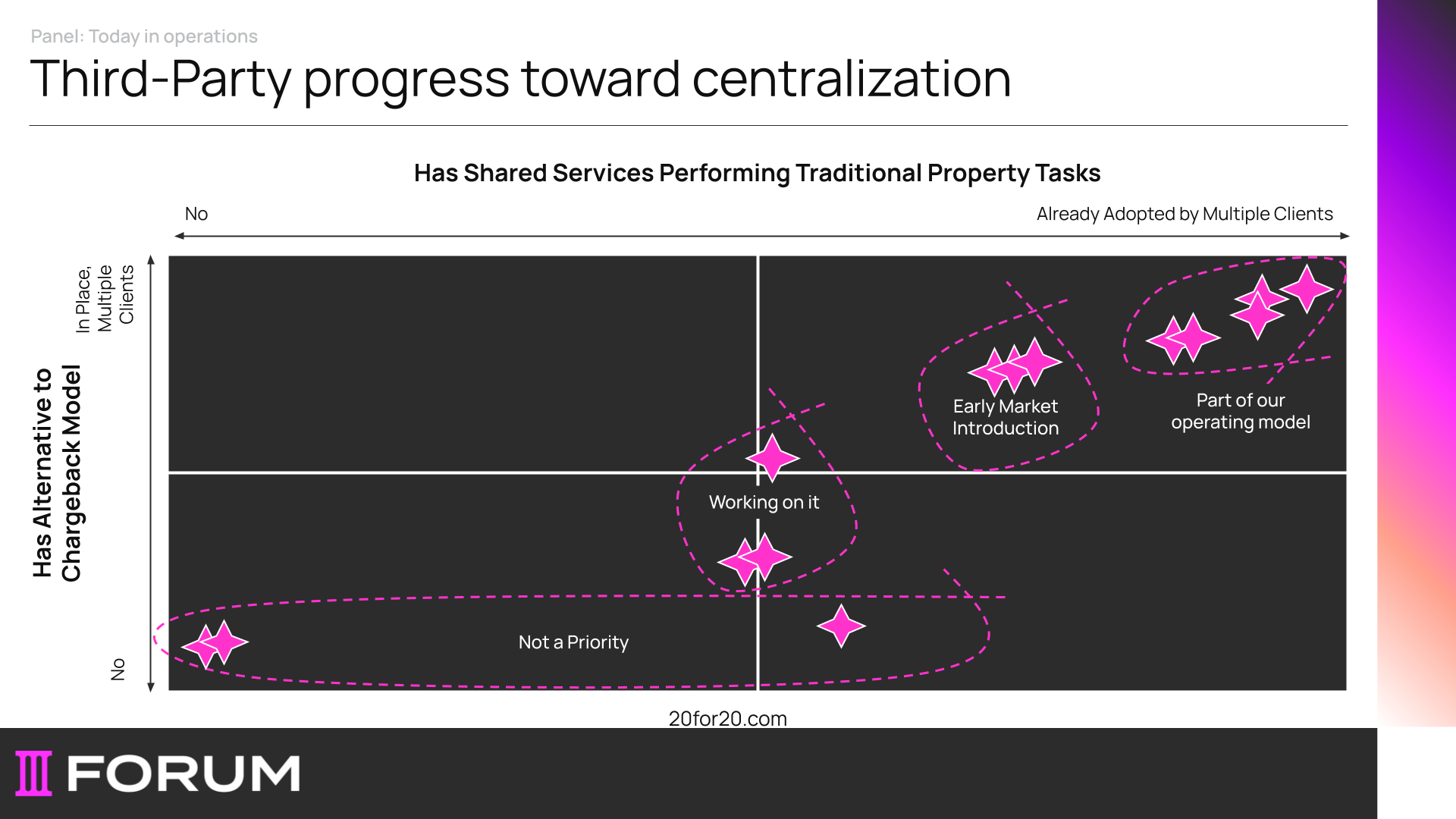 Panel: Today in operations

Third-Party progress toward centralization

Has Shared Services Performing Traditional Property Tasks

No

Already Adopted by Multiple Clients

Has Alternative to Chargeback Model

In Place, Multiple Clients

No

Early Market Introduction

Part of our operating model

Working on it

Not a Priority

20for20.com

FORUM